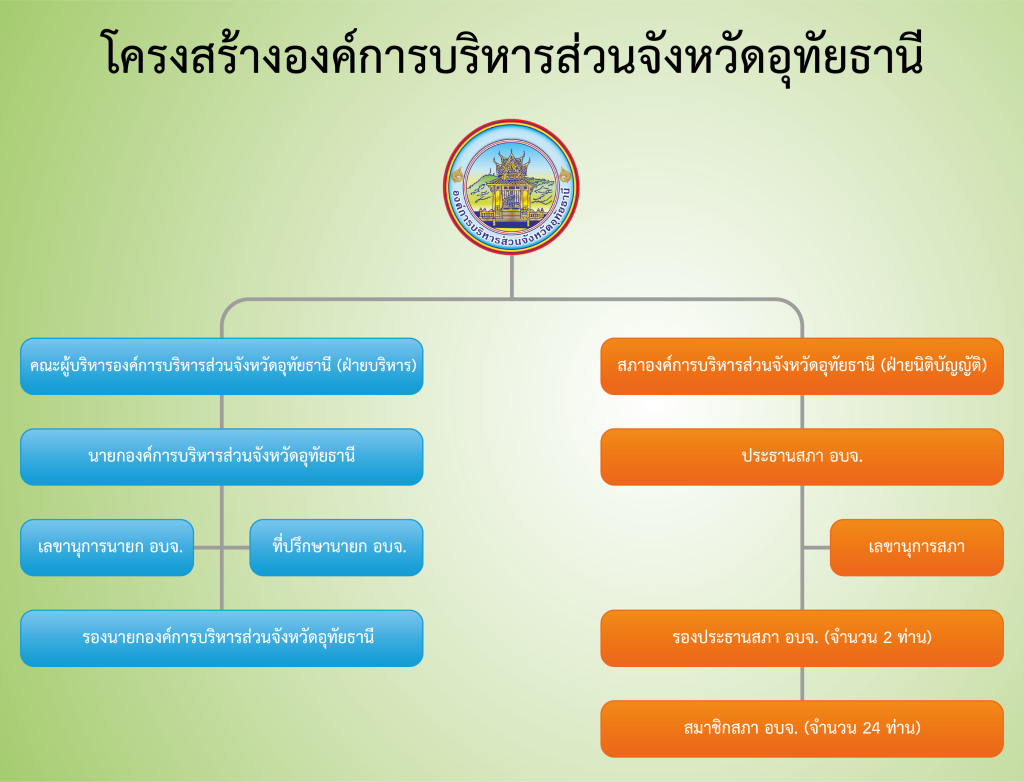 โครงสร้างองค์การบริหารส่วนจังหวัดอุทัยธานี

องค์การบริหารส่วนจังหวัดอุทัยธานี

คณะผู้บริหารองค์การบริหารส่วนจังหวัดอุทัยธานี (ฝ่ายบริหาร)

นายกองค์การบริหารส่วนจังหวัดอุทัยธานี

เลขานุการนายก อบจ.

ที่ปรึกษานายก อบจ.

รองนายกองค์การบริหารส่วนจังหวัดอุทัยธานี

สภาองค์การบริหารส่วนจังหวัดอุทัยธานี (ฝ่ายนิติบัญญัติ)

ประธานสภา อบจ.

เลขานุการสภา

รองประธานสภา อบจ. (จำนวน 2 ท่าน)

สมาชิกสภา อบจ. (จำนวน 24 ท่าน)